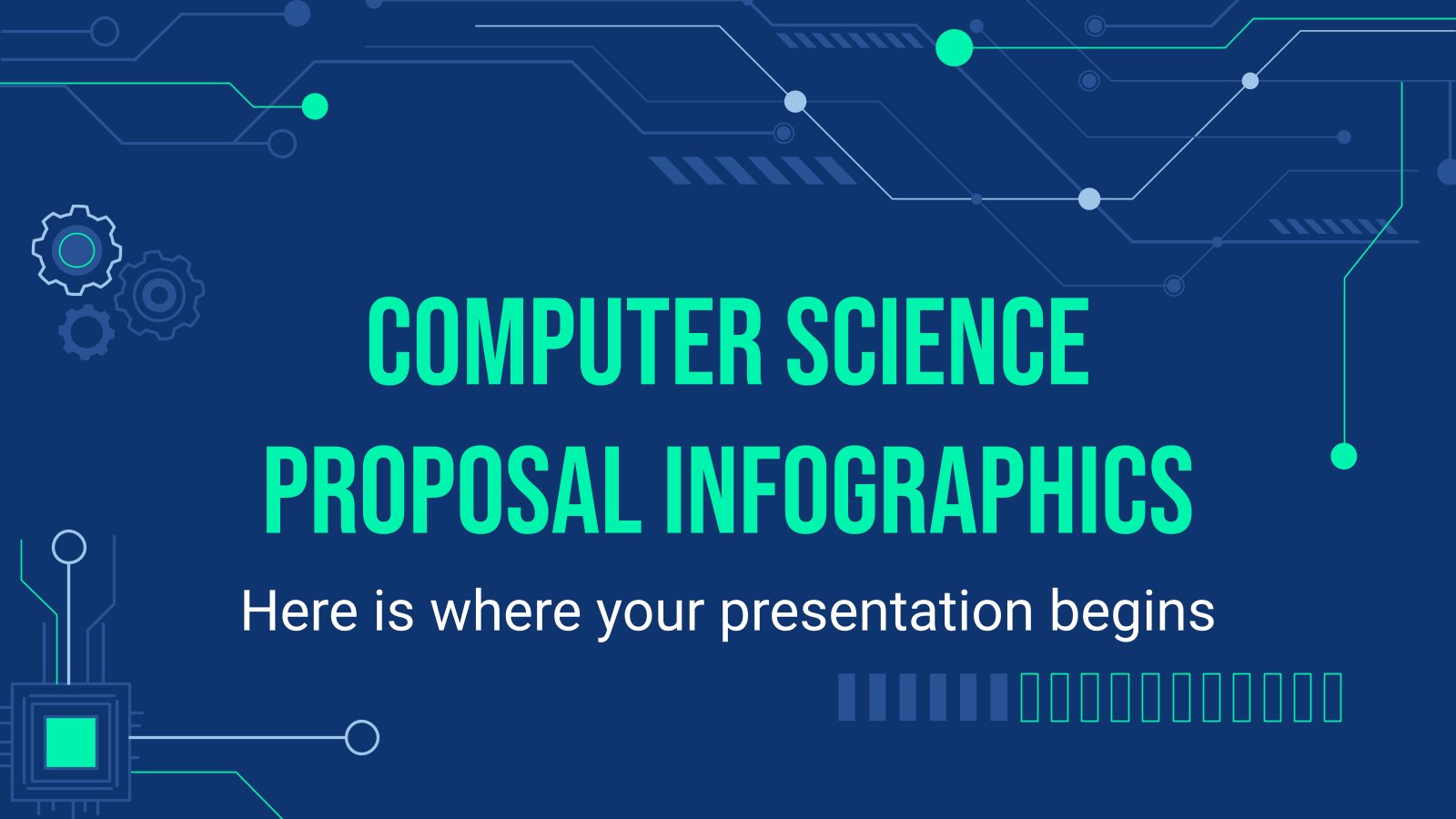 COMPUTER SCIENCE PROPOSAL INFOGRAPHICS

Here is where your presentation begins